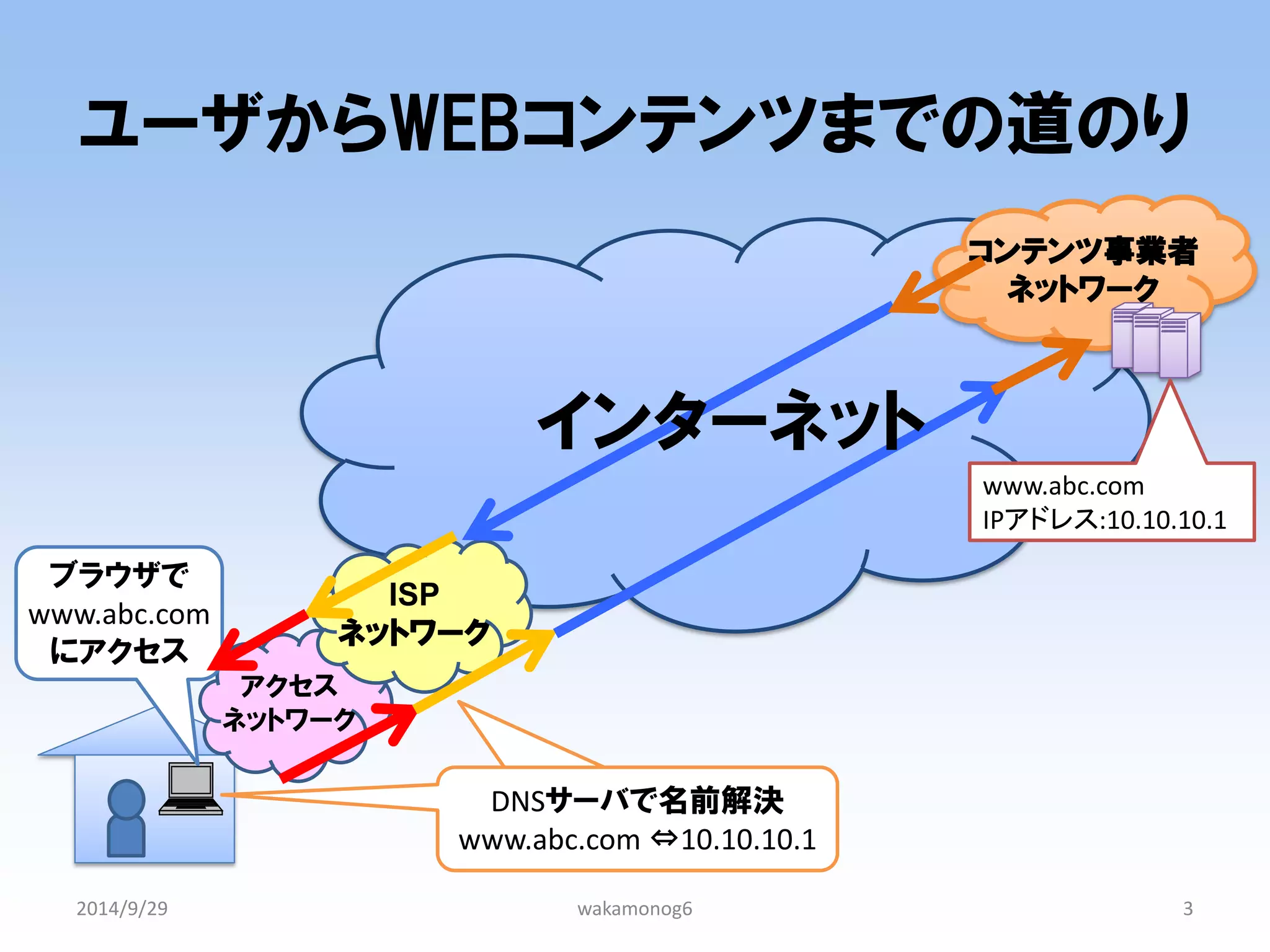 ユーザからWEBコンテンツまでの道のり

コンテンツ事業者
ネットワーク

インターネット

www.abc.com
IPアドレス:10.10.10.1

ブラウザで
www.abc.com
にアクセス

ISP
ネットワーク

アクセス
ネットワーク

DNSサーバで名前解決
www.abc.com ⇔10.10.10.1

2014/9/29

wakamonog6

3